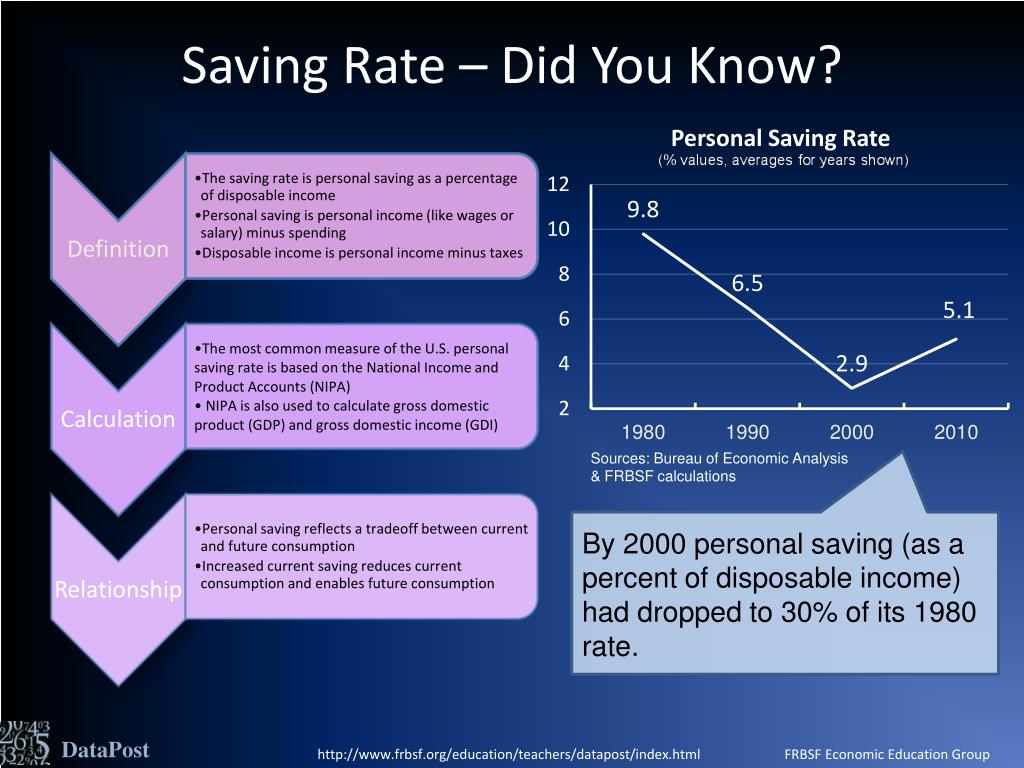 Saving Rate – Did You Know?

Definition

•The saving rate is personal saving as a percentage of disposable income
•Personal saving is personal income (like wages or salary) minus spending
•Disposable income is personal income minus taxes

Calculation

•The most common measure of the U.S. personal saving rate is based on the National Income and Product Accounts (NIPA)
• NIPA is also used to calculate gross domestic product (GDP) and gross domestic income (GDI)

Relationship

•Personal saving reflects a tradeoff between current and future consumption
•Increased current saving reduces current consumption and enables future consumption

Personal Saving Rate
(% values, averages for years shown)

12
10
8
6
4
2

9.8
6.5
2.9
5.1

1980
1990
2000
2010

Sources: Bureau of Economic Analysis & FRBSF calculations

By 2000 personal saving (as a percent of disposable income) had dropped to 30% of its 1980 rate.

DataPost

http://www.frbsf.org/education/teachers/datapost/index.html

FRBSF Economic Education Group